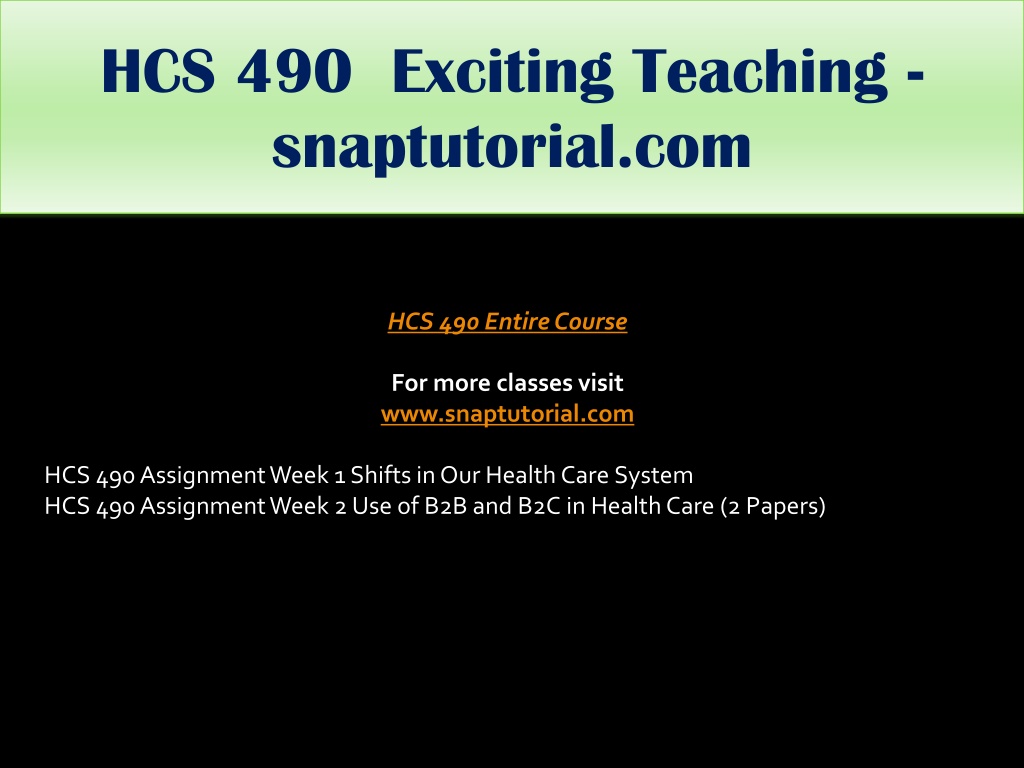 HCS 490 Exciting Teaching - snaptutorial.com

HCS 490 Entire Course

For more classes visit
www.snaptutorial.com

HCS 490 Assignment Week 1 Shifts in Our Health Care System
HCS 490 Assignment Week 2 Use of B2B and B2C in Health Care (2 Papers)